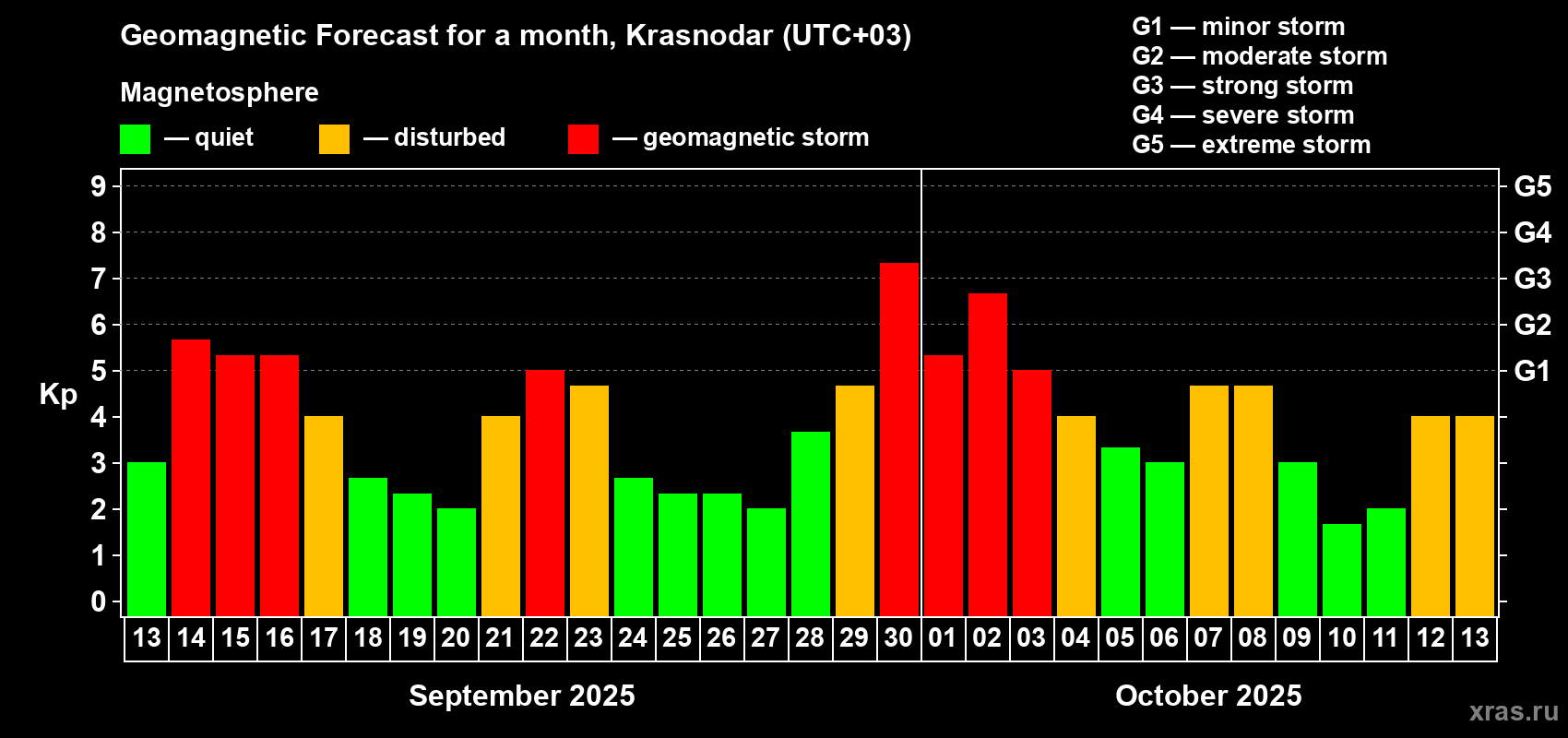 Geomagnetic Forecast for a month, Krasnodar (UTC+03)

Magnetosphere

— quiet — disturbed — geomagnetic storm

G1 — minor storm
G2 — moderate storm
G3 — strong storm
G4 — severe storm
G5 — extreme storm

Kp

9
8
7
6
5
4
3
2
1
0

G5
G4
G3
G2
G1

13 14 15 16 17 18 19 20 21 22 23 24 25 26 27 28 29 30 01 02 03 04 05 06 07 08 09 10 11 12 13

September 2025

October 2025

xras.ru